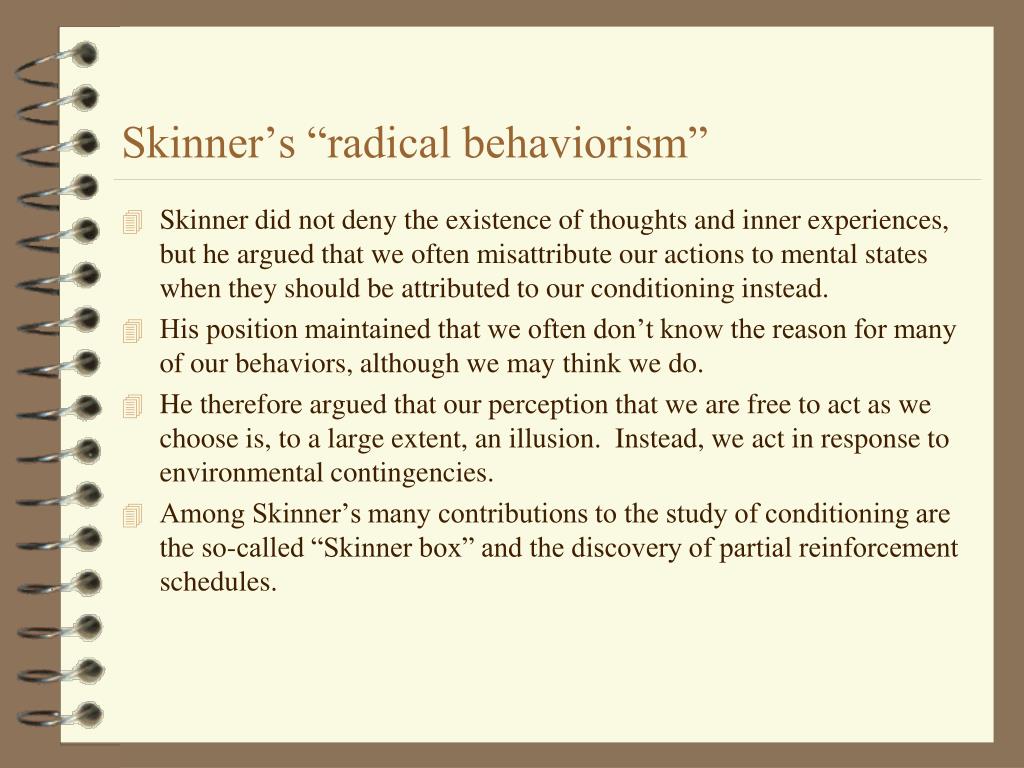 Skinner’s “radical behaviorism”

Skinner did not deny the existence of thoughts and inner experiences, but he argued that we often misattribute our actions to mental states when they should be attributed to our conditioning instead.

His position maintained that we often don’t know the reason for many of our behaviors, although we may think we do.

He therefore argued that our perception that we are free to act as we choose is, to a large extent, an illusion. Instead, we act in response to environmental contingencies.

Among Skinner’s many contributions to the study of conditioning are the so-called “Skinner box” and the discovery of partial reinforcement schedules.